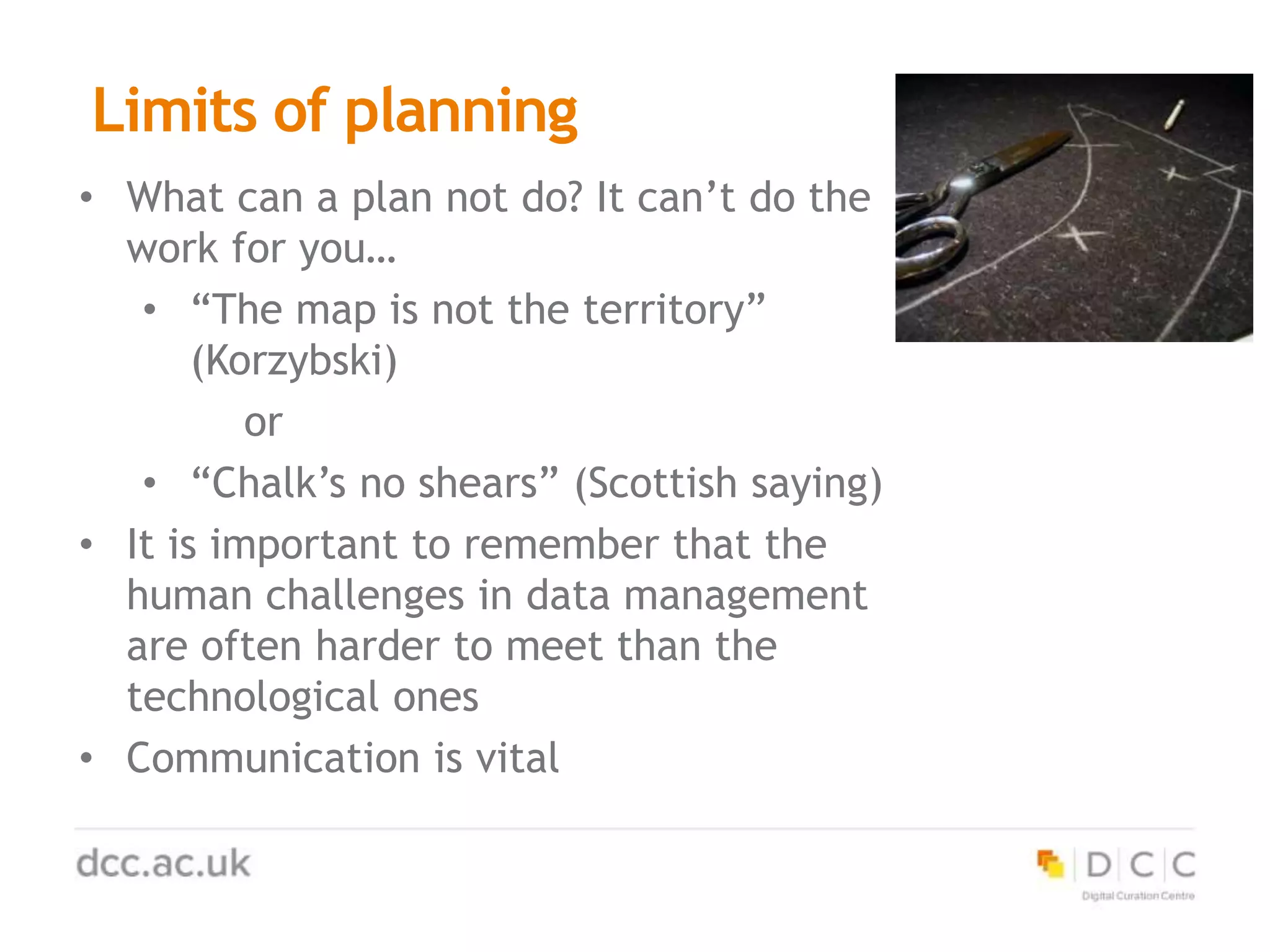 Limits of planning

• What can a plan not do? It can’t do the work for you…
  • “The map is not the territory” (Korzybski)
    or
  • “Chalk’s no shears” (Scottish saying)
• It is important to remember that the human challenges in data management are often harder to meet than the technological ones
• Communication is vital

dcc.ac.uk

D C C
Digital Curation Centre